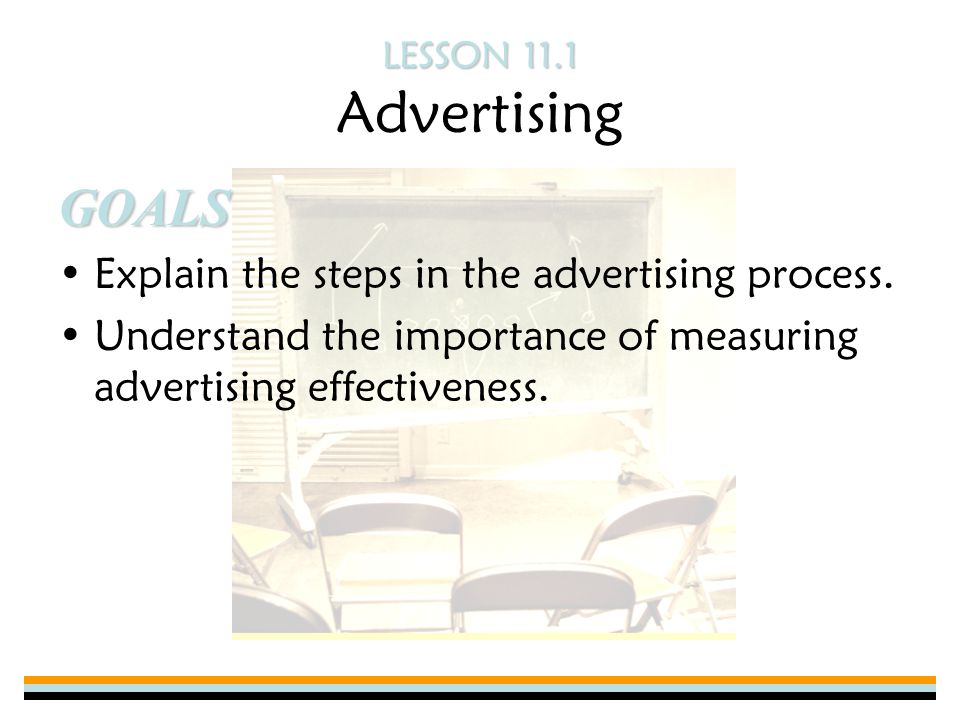 LESSON 11.1
Advertising

GOALS

• Explain the steps in the advertising process.
• Understand the importance of measuring advertising effectiveness.